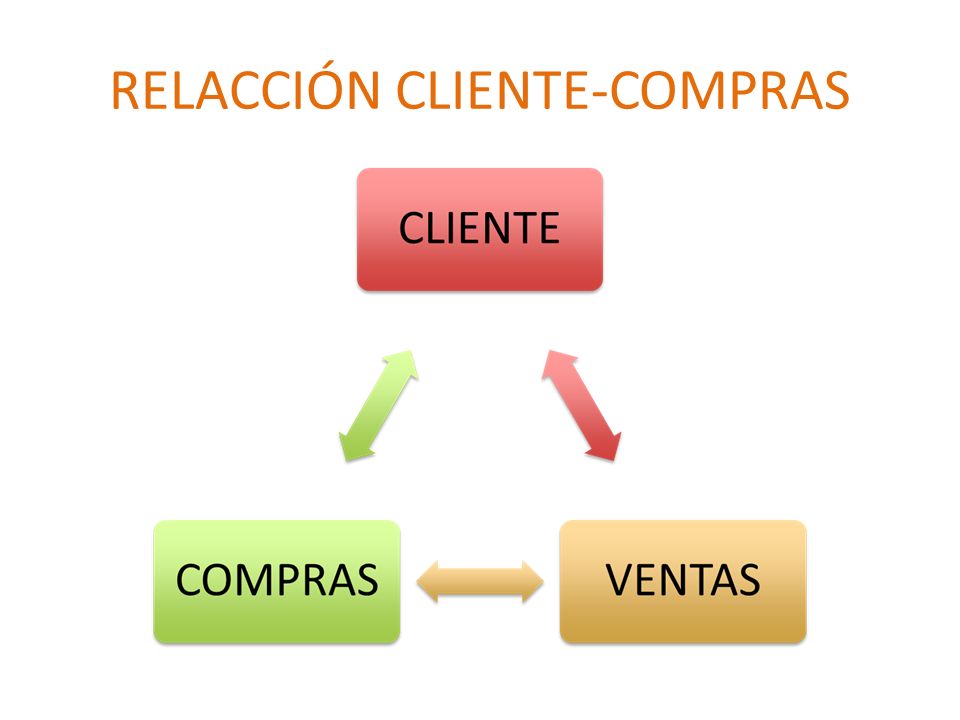 RELACCIÓN CLIENTE-COMPRAS

CLIENTE

COMPRAS

VENTAS